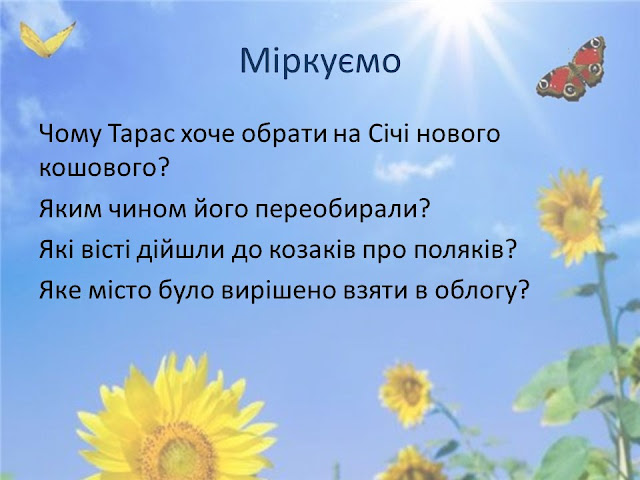 Міркуємо

Чому Тарас хоче обрати на Січі нового кошового?

Яким чином його переобирали?

Які вісті дійшли до козаків про поляків?

Яке місто було вирішено взяти в облогу?